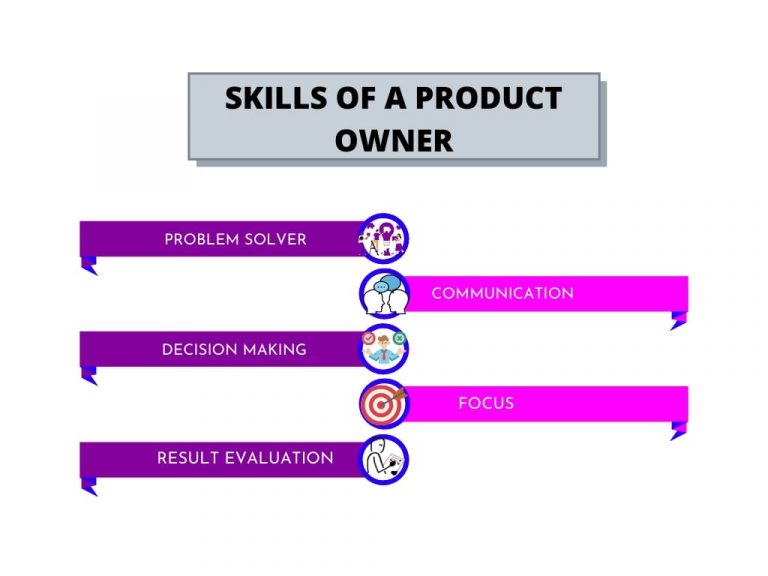 SKILLS OF A PRODUCT OWNER

PROBLEM SOLVER

COMMUNICATION

DECISION MAKING

FOCUS

RESULT EVALUATION